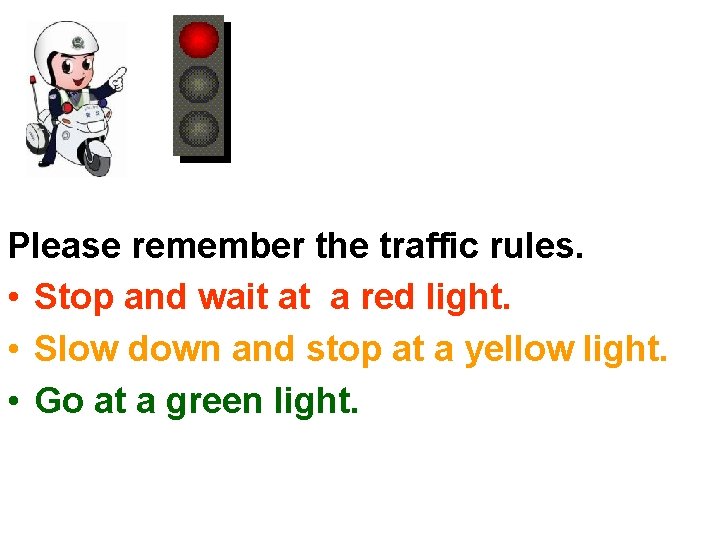 Please remember the traffic rules.

• Stop and wait at a red light.
• Slow down and stop at a yellow light.
• Go at a green light.